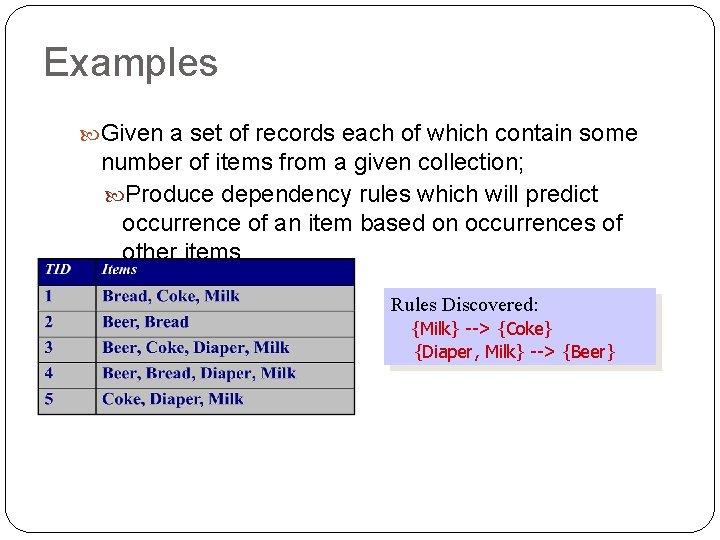 Examples

Given a set of records each of which contain some number of items from a given collection;

Produce dependency rules which will predict occurrence of an item based on occurrences of other items

| TID | Items |
|---|---|
| 1 | Bread, Coke, Milk |
| 2 | Beer, Bread |
| 3 | Beer, Coke, Diaper, Milk |
| 4 | Beer, Bread, Diaper, Milk |
| 5 | Coke, Diaper, Milk |

Rules Discovered:
{Milk} --> {Coke}
{Diaper, Milk} --> {Beer}